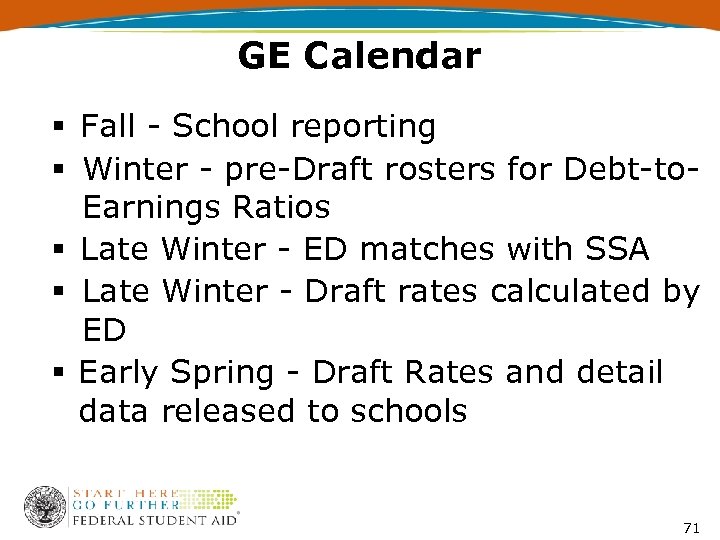 GE Calendar

▪ Fall - School reporting

▪ Winter - pre-Draft rosters for Debt-to-Earnings Ratios

▪ Late Winter - ED matches with SSA

▪ Late Winter - Draft rates calculated by ED

▪ Early Spring - Draft Rates and detail data released to schools

START HERE
GO FURTHER
FEDERAL STUDENT AID®

71